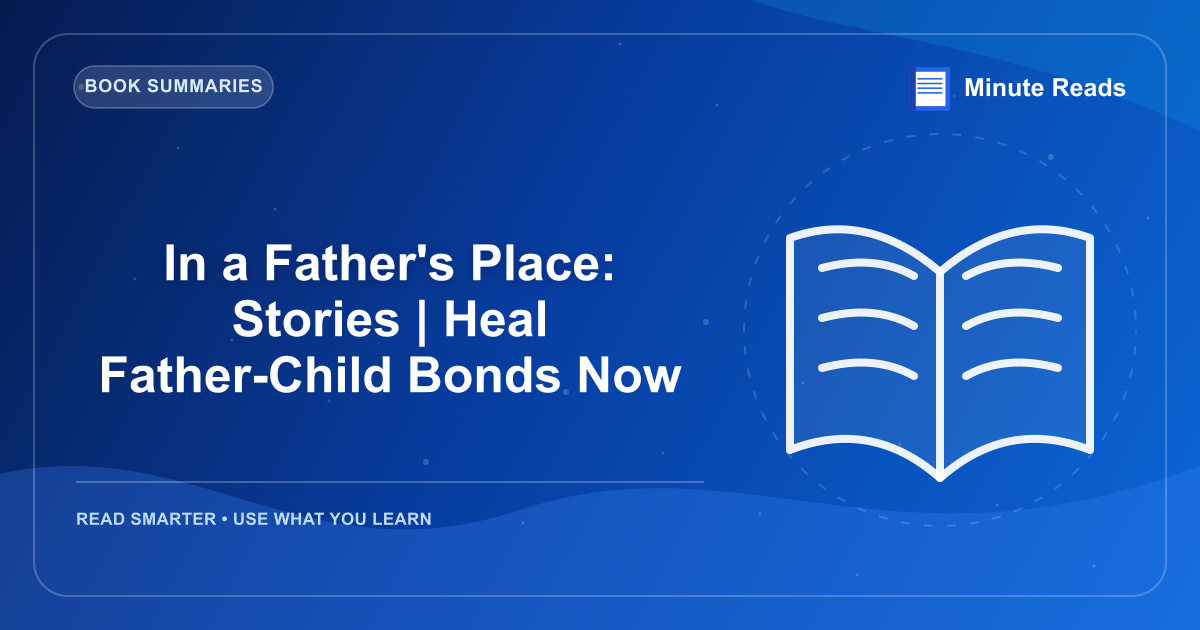 BOOK SUMMARIES

Minute Reads

In a Father's Place: Stories | Heal Father-Child Bonds Now

READ SMARTER • USE WHAT YOU LEARN